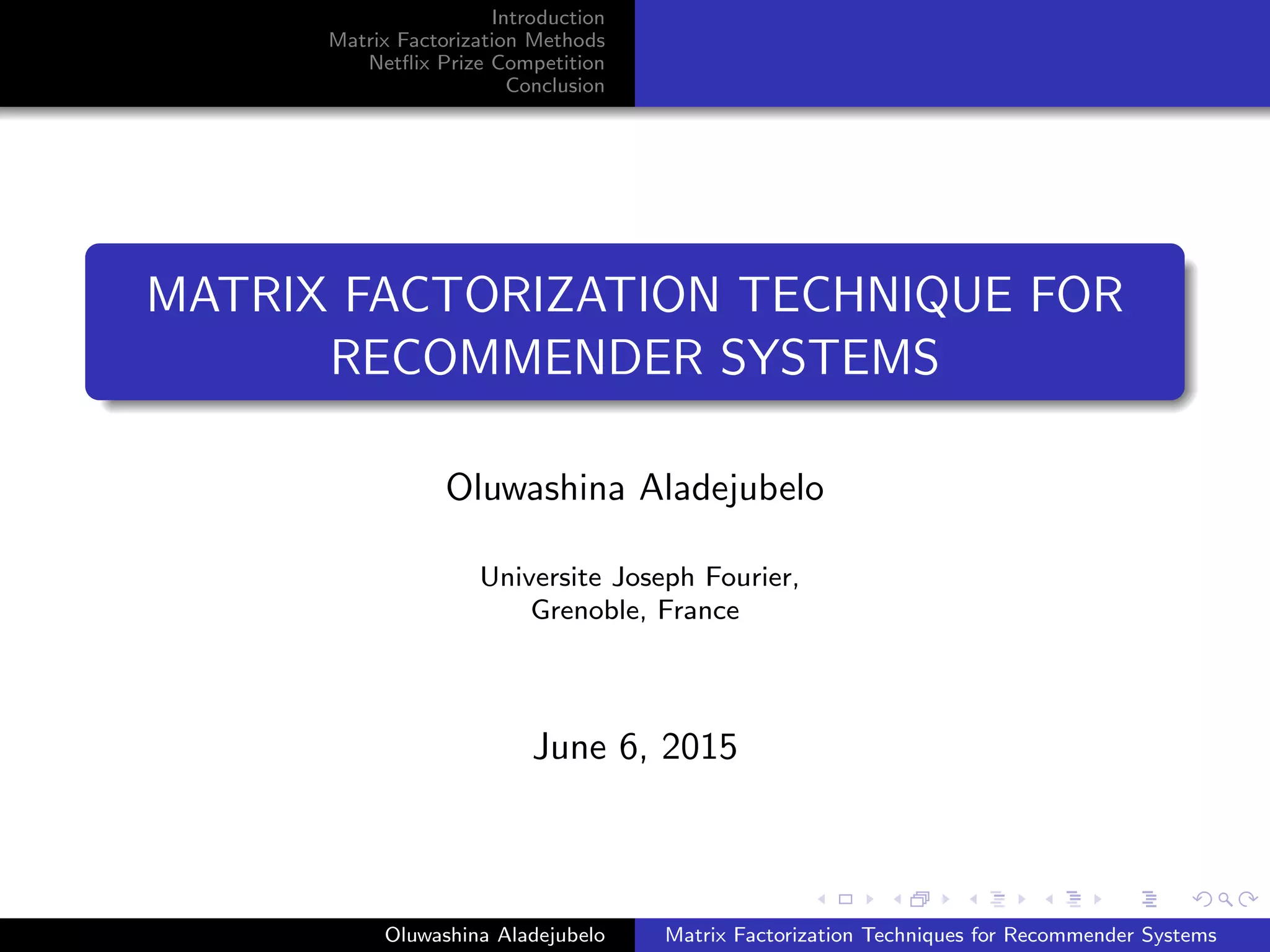 Introduction
Matrix Factorization Methods
Netflix Prize Competition
Conclusion

MATRIX FACTORIZATION TECHNIQUE FOR RECOMMENDER SYSTEMS

Oluwashina Aladejubelo

Universite Joseph Fourier,
Grenoble, France

June 6, 2015

Oluwashina Aladejubelo
Matrix Factorization Techniques for Recommender Systems